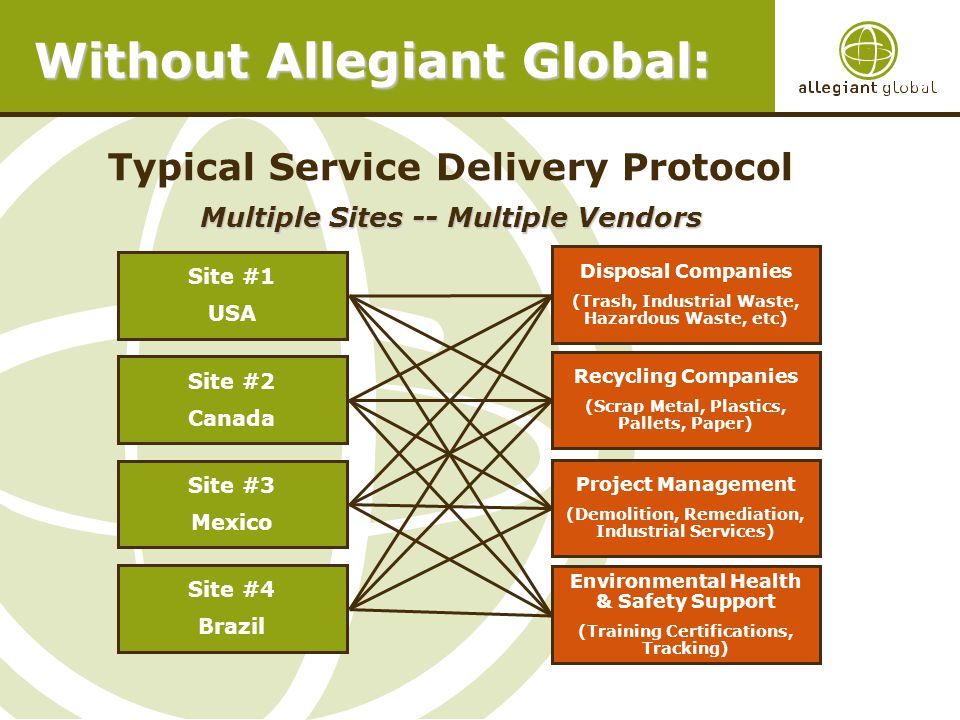 Without Allegiant Global:

allegiant global

Typical Service Delivery Protocol

Multiple Sites -- Multiple Vendors

Site #1
USA

Site #2
Canada

Site #3
Mexico

Site #4
Brazil

Disposal Companies
(Trash, Industrial Waste, Hazardous Waste, etc)

Recycling Companies
(Scrap Metal, Plastics, Pallets, Paper)

Project Management
(Demolition, Remediation, Industrial Services)

Environmental Health & Safety Support
(Training Certifications, Tracking)